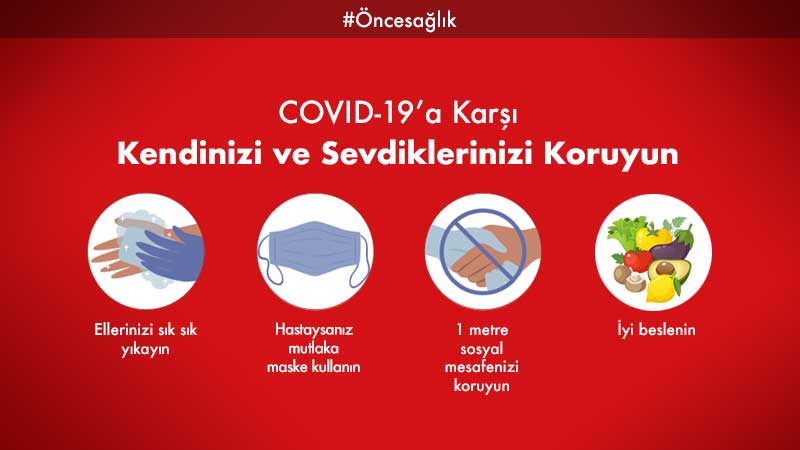 #Öncesağlık

COVID-19'a Karşı
Kendinizi ve Sevdiklerinizi Koruyun

Ellerinizi sık sık yıkayın

Hastaysanız mutlaka maske kullanın

1 metre sosyal mesafenizi koruyun

İyi beslenin